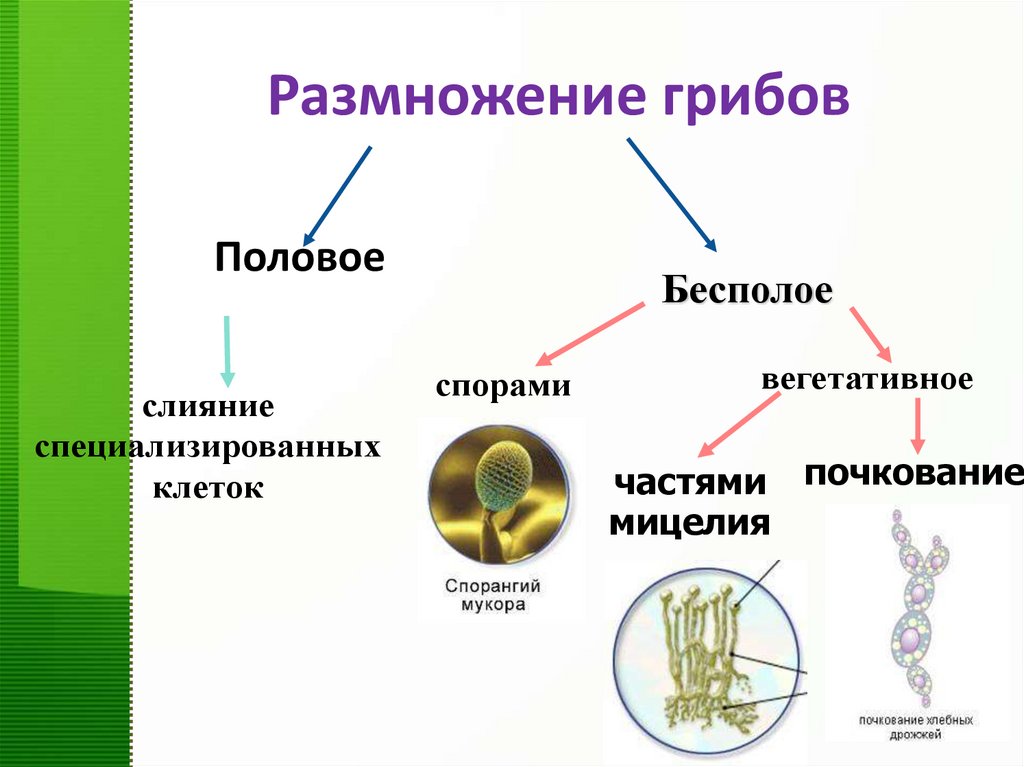 Размножение грибов

Половое

слияние специализированных клеток

Бесполое

спорами

Спорангий мукора

вегетативное

частями мицелия

почкование

почкование хлебных дрожжей